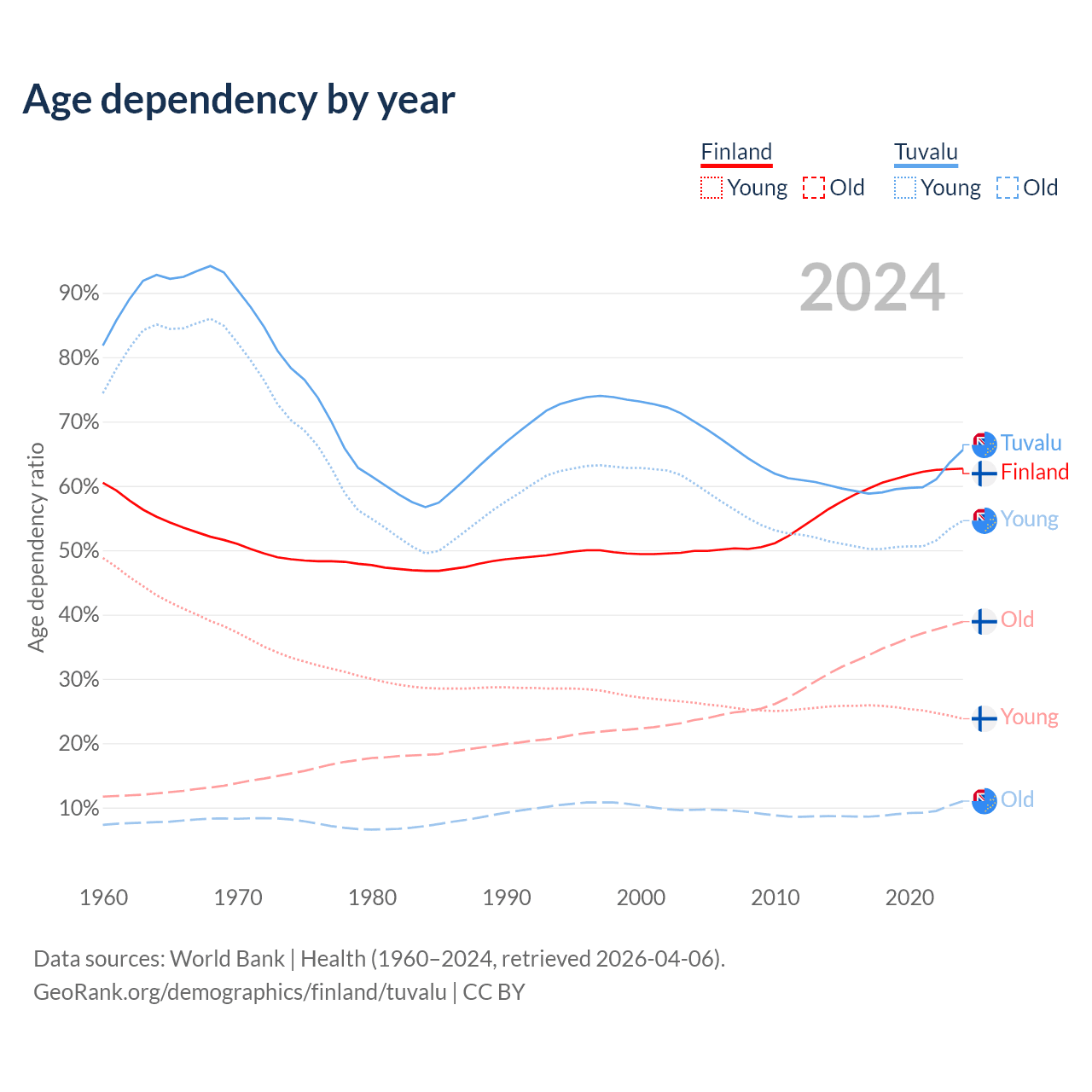 Age dependency by year

Finland
Young Old

Tuvalu
Young Old

2024

Age dependency ratio

90%
80%
70%
60%
50%
40%
30%
20%
10%

Tuvalu
Finland
Young
Old
Young
Old

1960 1970 1980 1990 2000 2010 2020

Data sources: World Bank | Health (1960–2024, retrieved 2026-04-06).
GeoRank.org/demographics/finland/tuvalu | CC BY